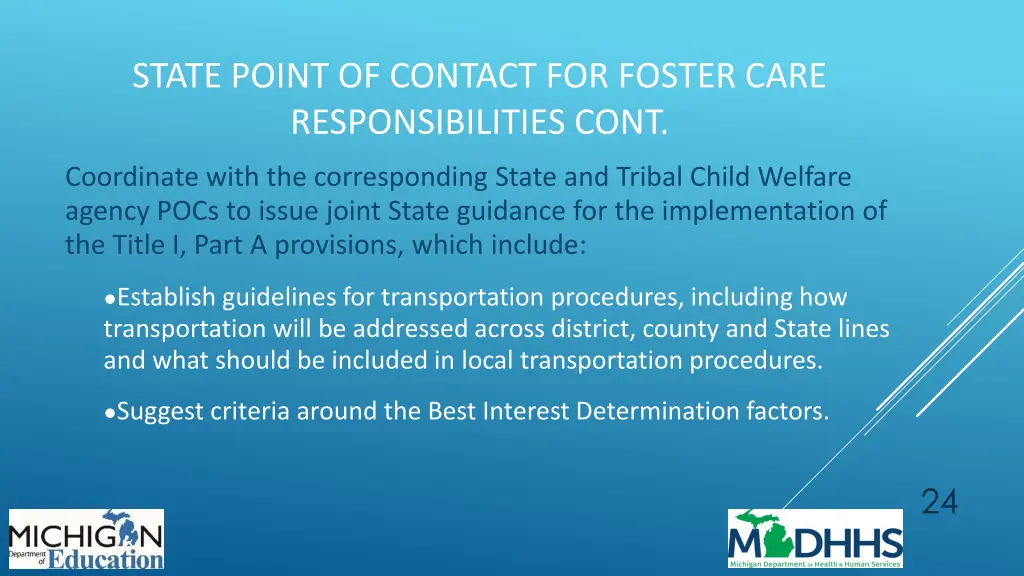 STATE POINT OF CONTACT FOR FOSTER CARE RESPONSIBILITIES CONT.

Coordinate with the corresponding State and Tribal Child Welfare agency POCs to issue joint State guidance for the implementation of the Title I, Part A provisions, which include:

●Establish guidelines for transportation procedures, including how transportation will be addressed across district, county and State lines and what should be included in local transportation procedures.

●Suggest criteria around the Best Interest Determination factors.

24

MICHIGAN Department of Education

MDHHS Michigan Department of Health & Human Services